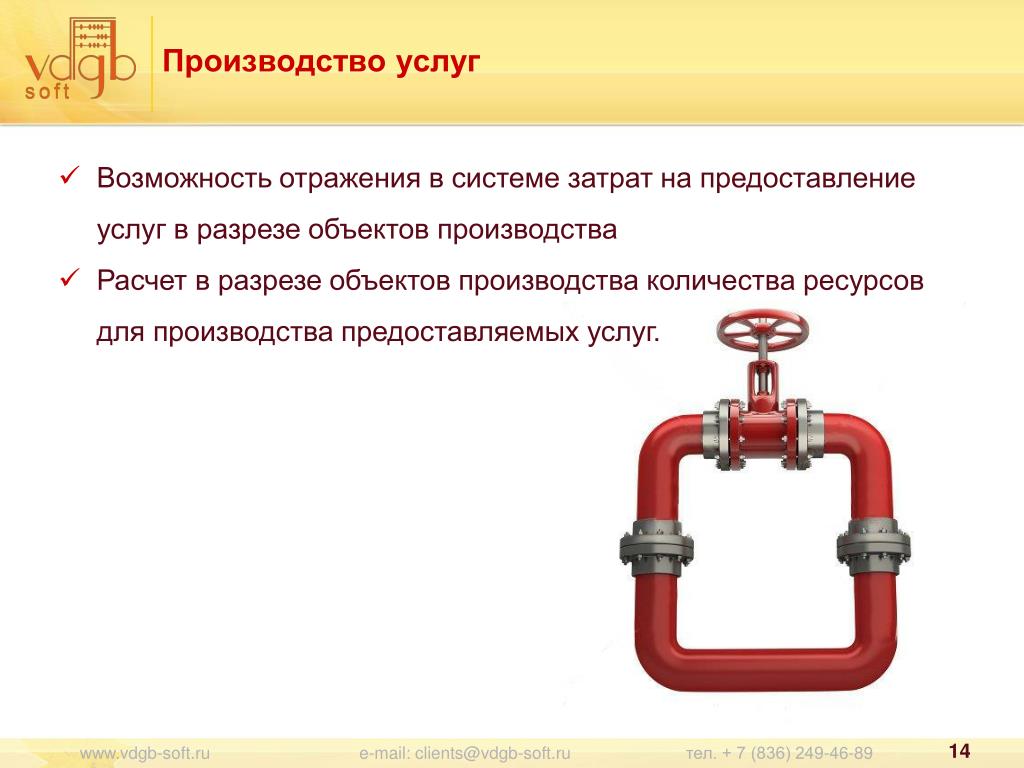 vdgb soft

Производство услуг

✓ Возможность отражения в системе затрат на предоставление услуг в разрезе объектов производства

✓ Расчет в разрезе объектов производства количества ресурсов для производства предоставляемых услуг.

www.vdgb-soft.ru e-mail: clients@vdgb-soft.ru тел. + 7 (836) 249-46-89 14